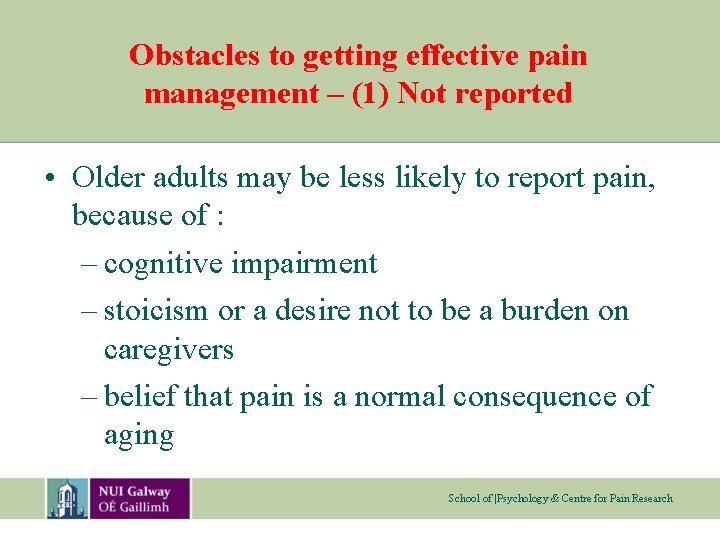 Obstacles to getting effective pain management – (1) Not reported

• Older adults may be less likely to report pain, because of :
– cognitive impairment
– stoicism or a desire not to be a burden on caregivers
– belief that pain is a normal consequence of aging

NUI Galway
OÉ Gaillimh

School of |Psychology & Centre for Pain Research